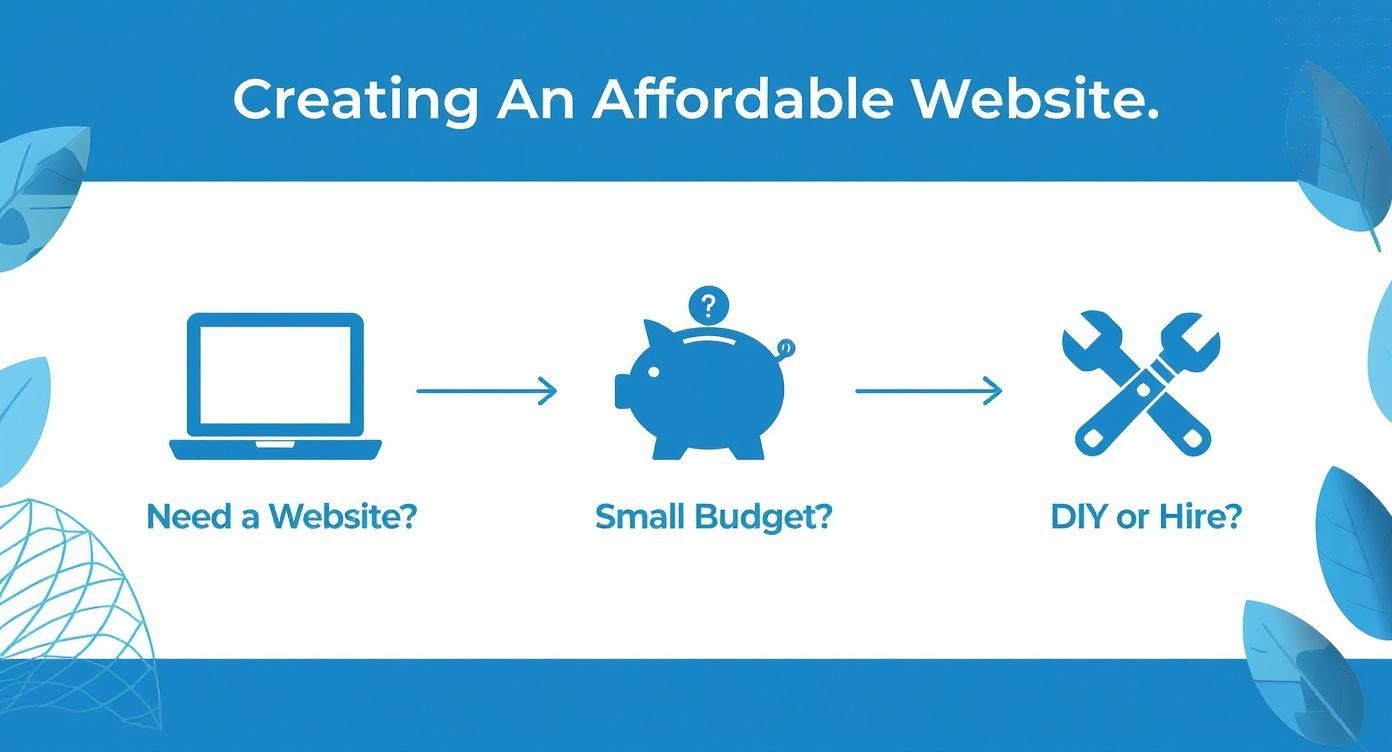 Creating An Affordable Website.

?

Need a Website?

Small Budget?

DIY or Hire?